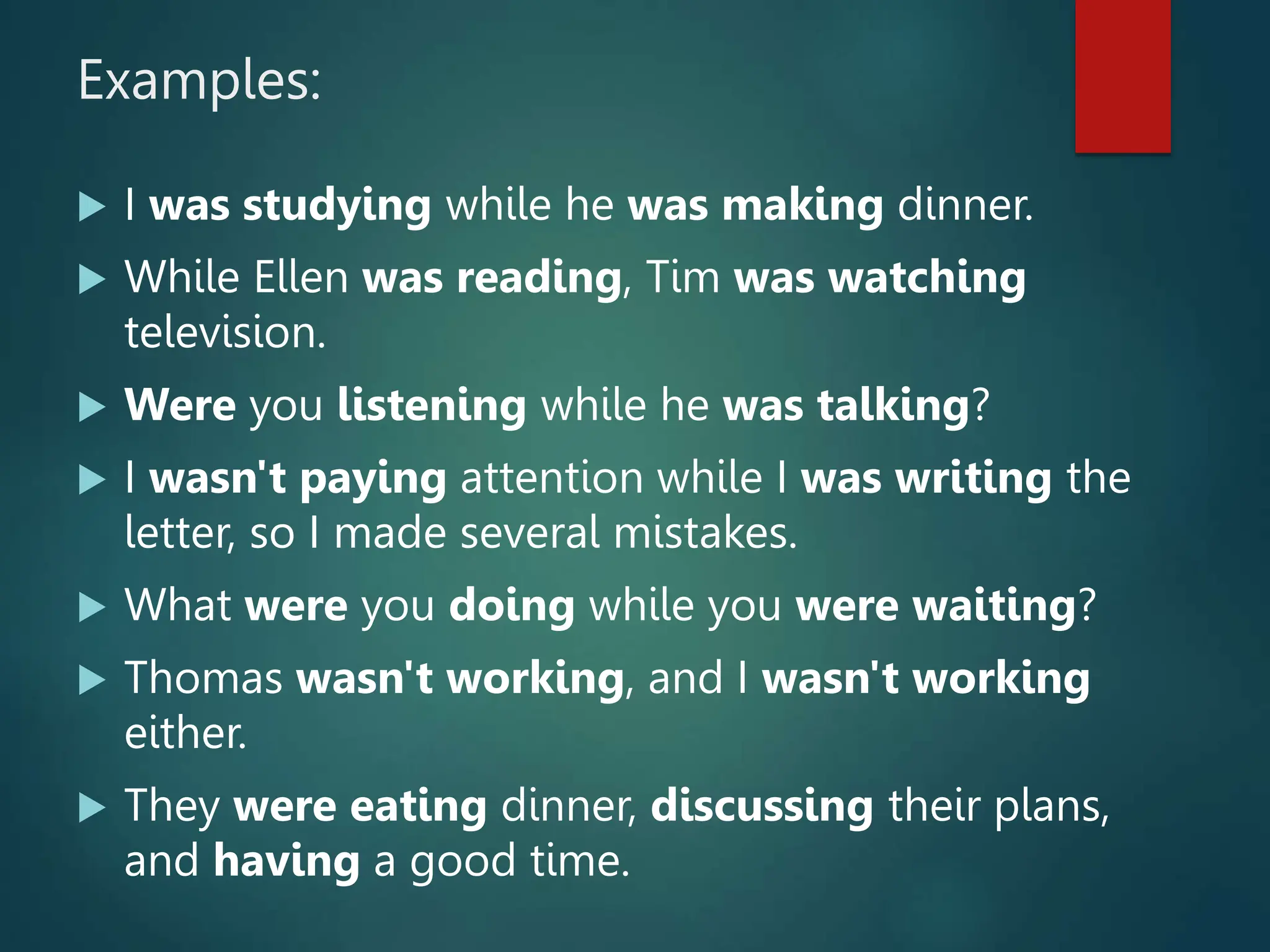 Examples:

▶ I was studying while he was making dinner.

▶ While Ellen was reading, Tim was watching television.

▶ Were you listening while he was talking?

▶ I wasn't paying attention while I was writing the letter, so I made several mistakes.

▶ What were you doing while you were waiting?

▶ Thomas wasn't working, and I wasn't working either.

▶ They were eating dinner, discussing their plans, and having a good time.